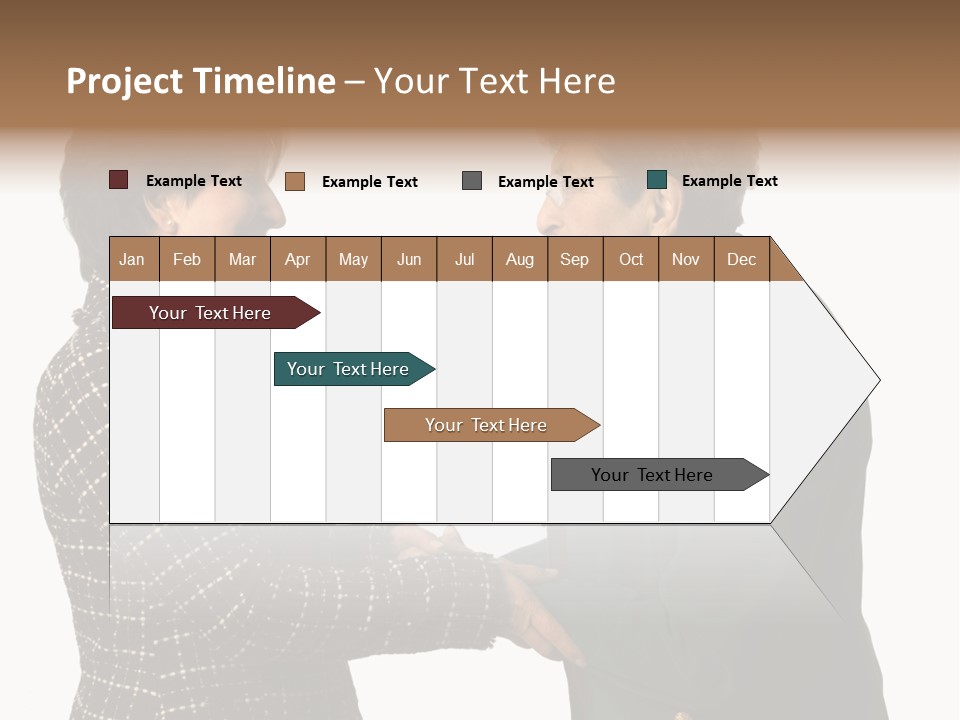 Project Timeline – Your Text Here

Example Text
Example Text
Example Text
Example Text

| Jan | Feb | Mar | Apr | May | Jun | Jul | Aug | Sep | Oct | Nov | Dec |
|---|---|---|---|---|---|---|---|---|---|---|---|

Your Text Here

Your Text Here

Your Text Here

Your Text Here